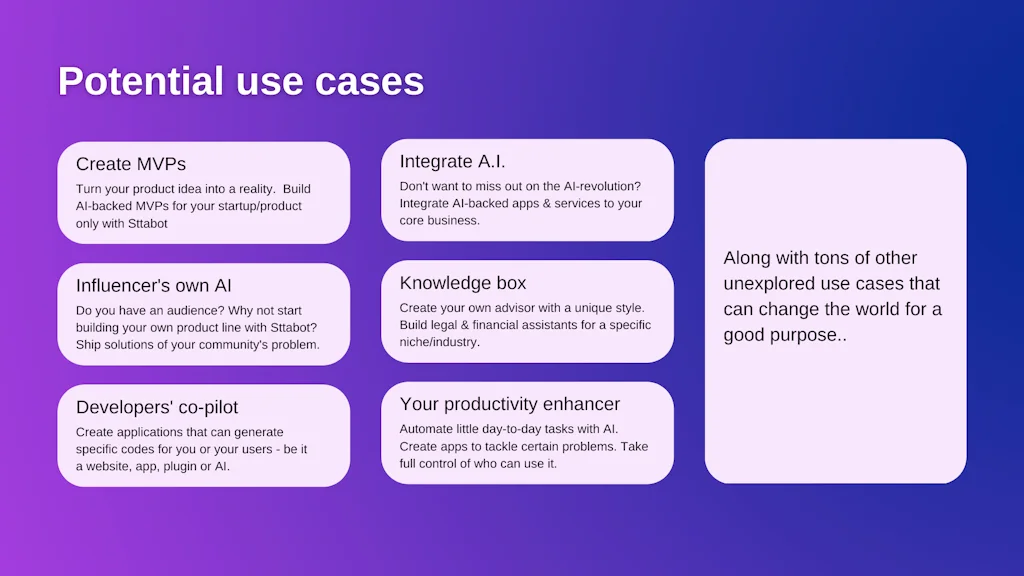 Potential use cases

Create MVPs
Turn your product idea into a reality. Build AI-backed MVPs for your startup/product only with Sttabot

Influencer's own AI
Do you have an audience? Why not start building your own product line with Sttabot? Ship solutions of your community's problem.

Developers' co-pilot
Create applications that can generate specific codes for you or your users - be it a website, app, plugin or AI.

Integrate A.I.
Don't want to miss out on the AI-revolution? Integrate AI-backed apps & services to your core business.

Knowledge box
Create your own advisor with a unique style. Build legal & financial assistants for a specific niche/industry.

Your productivity enhancer
Automate little day-to-day tasks with AI. Create apps to tackle certain problems. Take full control of who can use it.

Along with tons of other unexplored use cases that can change the world for a good purpose..